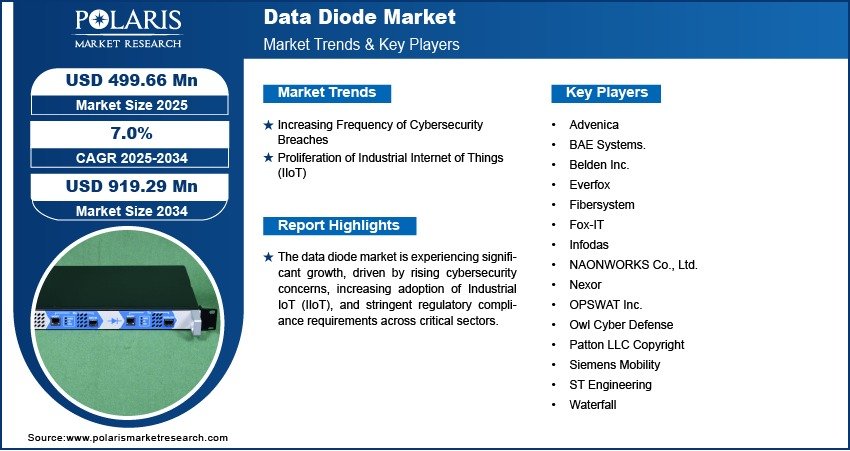 POLARIS
MARKET RESEARCH

Data Diode Market
Market Trends & Key Players

USD 499.66 Mn
Market Size 2025

7.0%
CAGR 2025-2034

USD 919.29 Mn
Market Size 2034

Market Trends

★ Increasing Frequency of Cybersecurity Breaches
★ Proliferation of Industrial Internet of Things (IIoT)

Report Highlights

★ The data diode market is experiencing significant growth, driven by rising cybersecurity concerns, increasing adoption of Industrial IoT (IIoT), and stringent regulatory compliance requirements across critical sectors.

Key Players

• Advenica
• BAE Systems.
• Belden Inc.
• Everfox
• Fibersystem
• Fox-IT
• Infodas
• NAONWORKS Co., Ltd.
• Nexor
• OPSWAT Inc.
• Owl Cyber Defense
• Patton LLC Copyright
• Siemens Mobility
• ST Engineering
• Waterfall

Source:www.polarismarketresearch.com